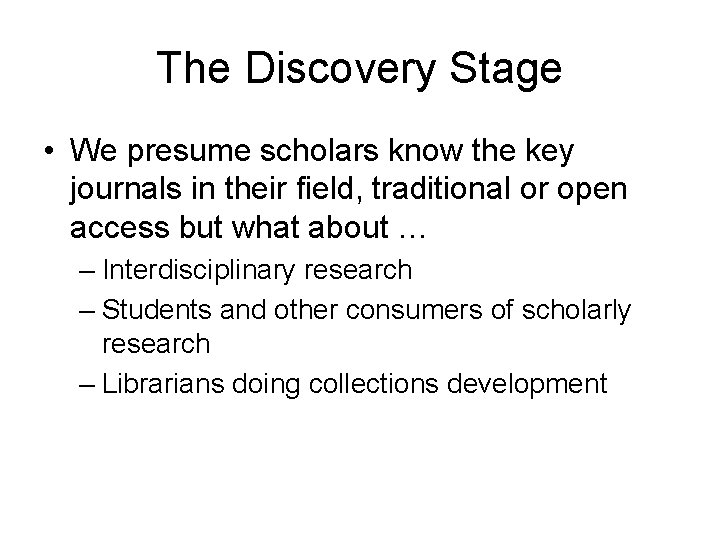 The Discovery Stage

• We presume scholars know the key journals in their field, traditional or open access but what about …
– Interdisciplinary research
– Students and other consumers of scholarly research
– Librarians doing collections development